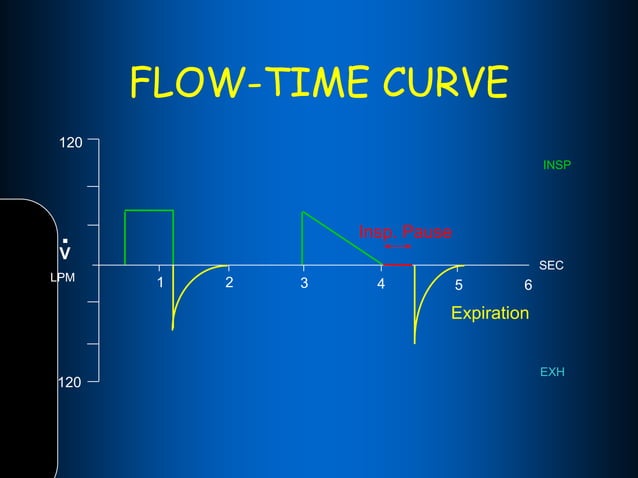 FLOW-TIME CURVE

120

INSP

Insp. Pause

$\dot{V}$

LPM

SEC

1

2

3

4

5

6

Expiration

EXH

120